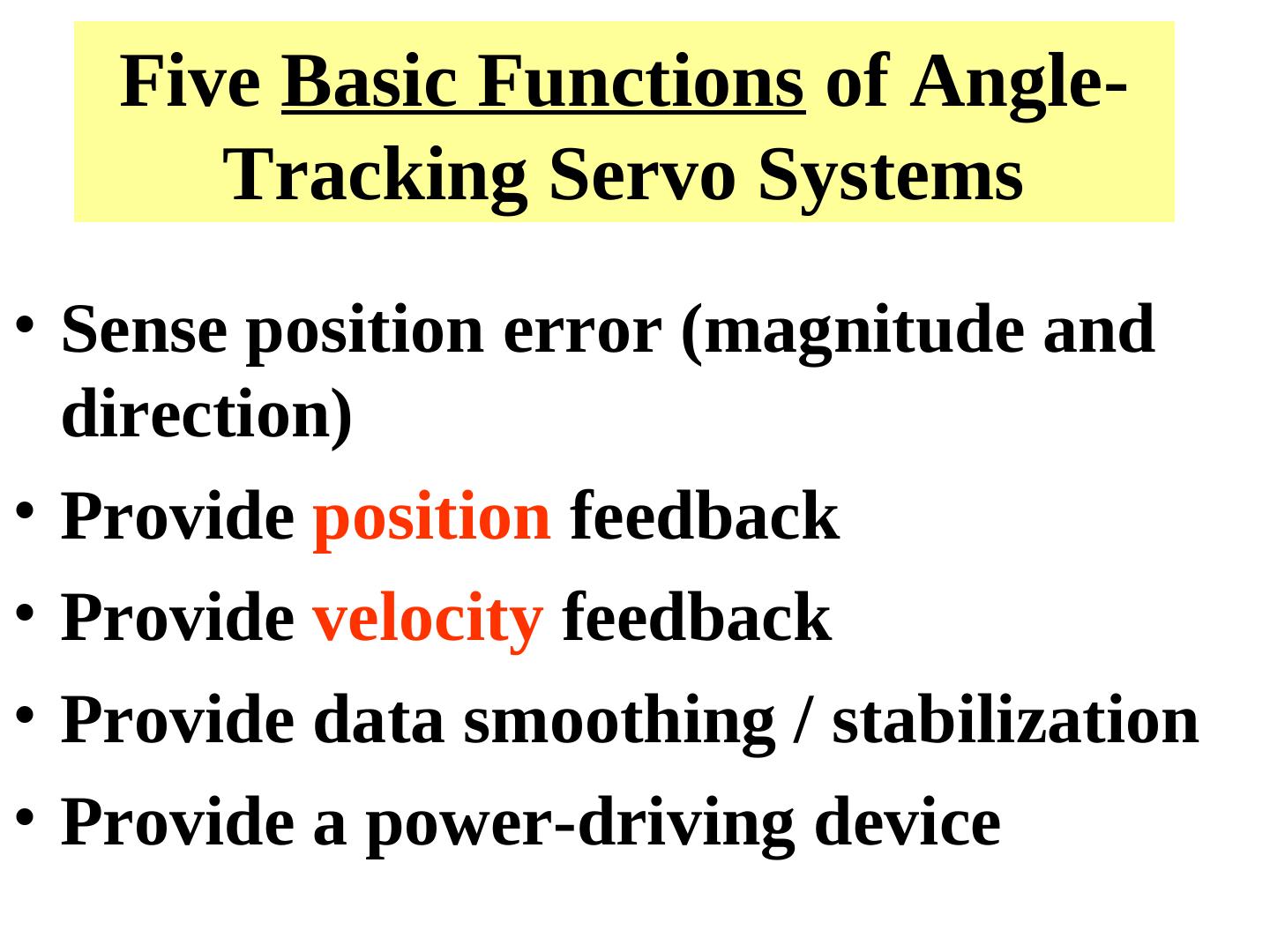 Five Basic Functions of Angle-Tracking Servo Systems

• Sense position error (magnitude and direction)
• Provide position feedback
• Provide velocity feedback
• Provide data smoothing / stabilization
• Provide a power-driving device